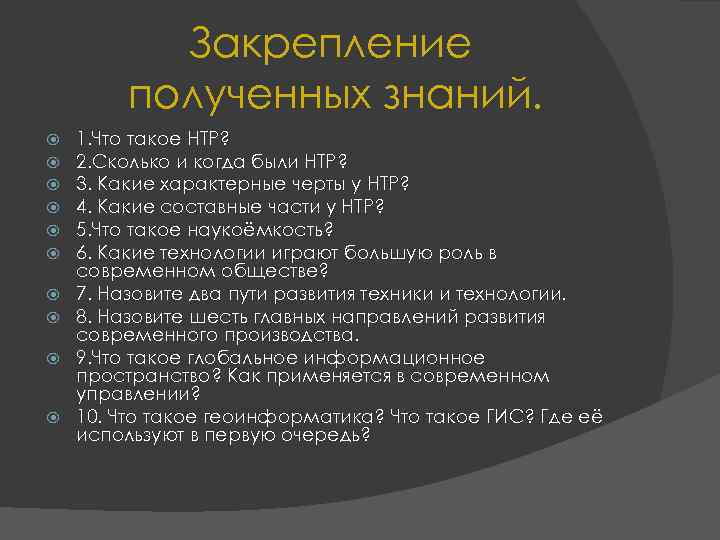 Закрепление полученных знаний.

1.Что такое НТР?
2.Сколько и когда были НТР?
3. Какие характерные черты у НТР?
4. Какие составные части у НТР?
5.Что такое наукоёмкость?
6. Какие технологии играют большую роль в современном обществе?
7. Назовите два пути развития техники и технологии.
8. Назовите шесть главных направлений развития современного производства.
9.Что такое глобальное информационное пространство? Как применяется в современном управлении?
10. Что такое геоинформатика? Что такое ГИС? Где её используют в первую очередь?